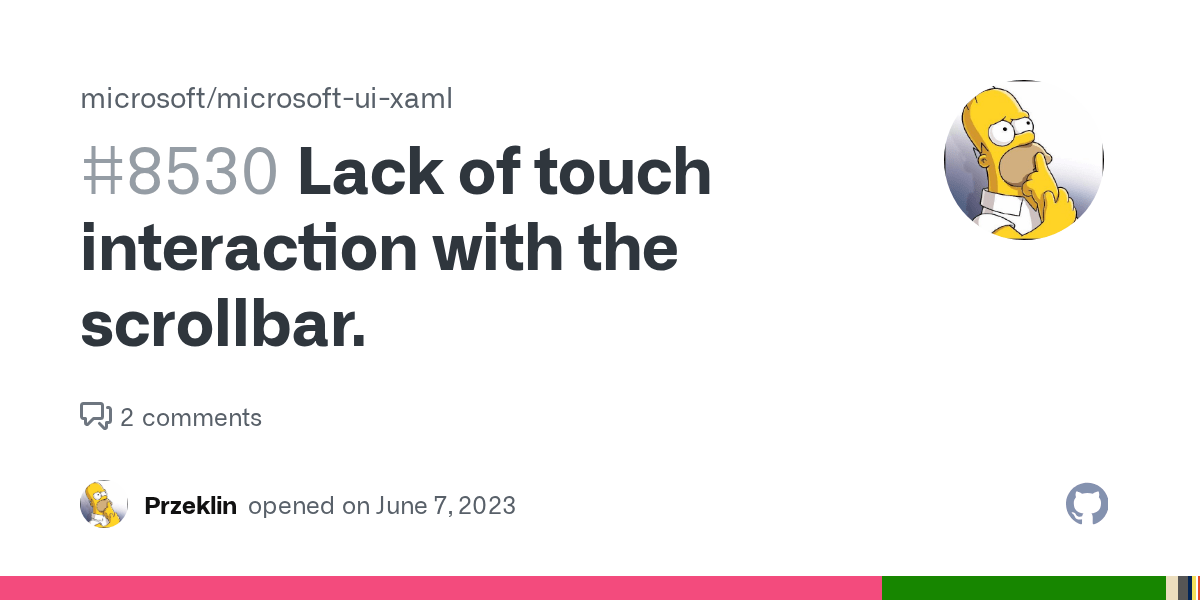 microsoft/microsoft-ui-xaml

#8530 Lack of touch interaction with the scrollbar.

2 comments

Przeklin opened on June 7, 2023